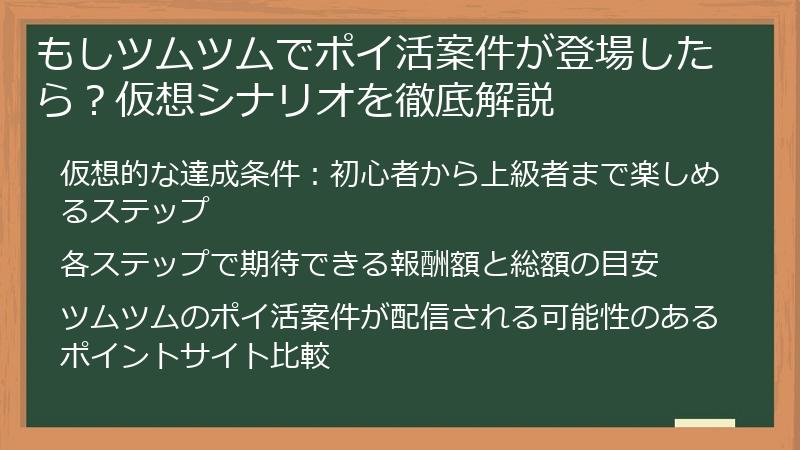 もしツムツムでポイ活案件が登場したら？仮想シナリオを徹底解説

仮想的な達成条件：初心者から上級者まで楽しめるステップ

各ステップで期待できる報酬額と総額の目安

ツムツムのポイ活案件が配信される可能性のあるポイントサイト比較